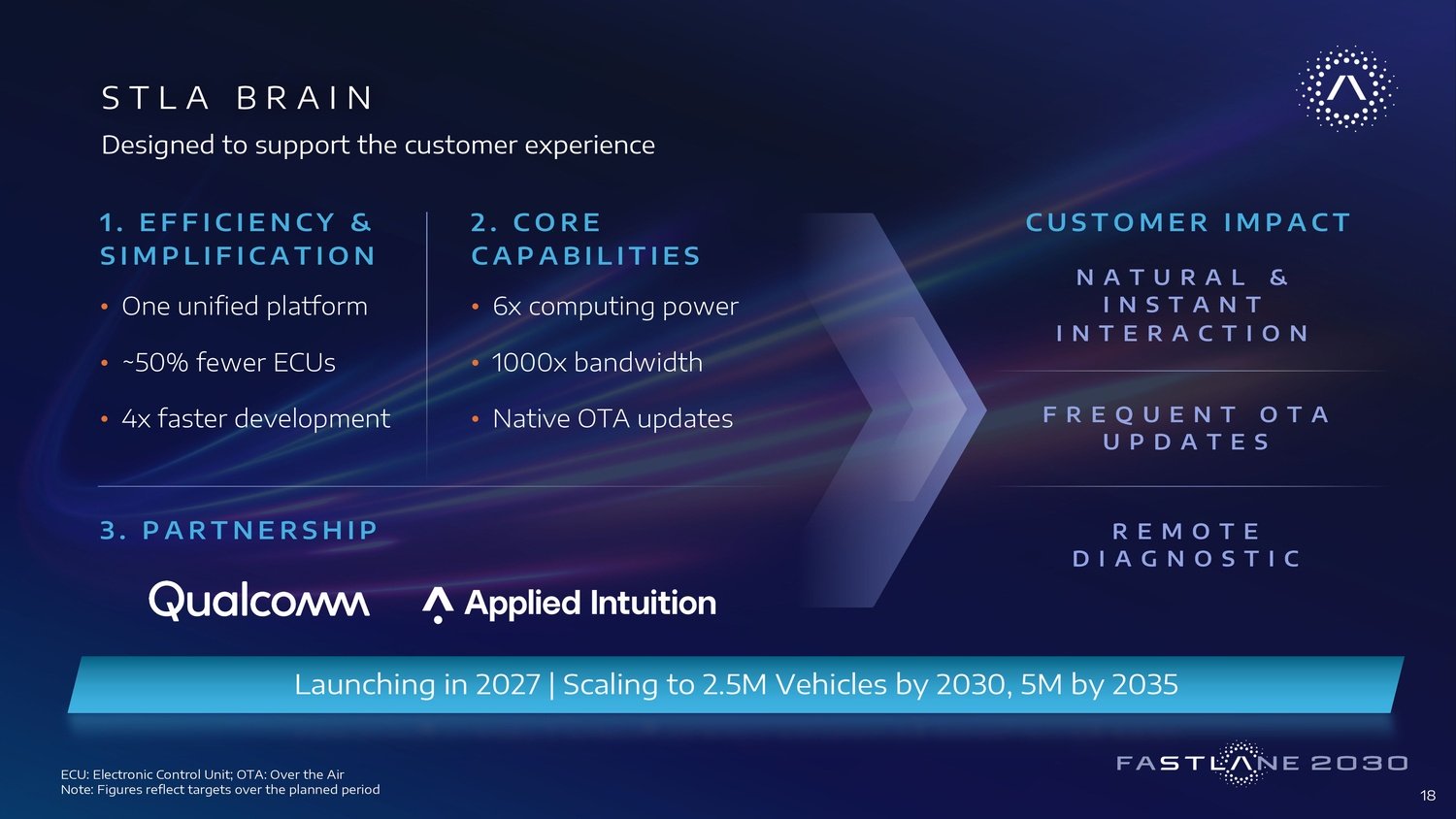 STLA BRAIN

Designed to support the customer experience

1. EFFICIENCY & SIMPLIFICATION

• One unified platform
• ~50% fewer ECUs
• 4x faster development

2. CORE CAPABILITIES

• 6x computing power
• 1000x bandwidth
• Native OTA updates

3. PARTNERSHIP

Qualcomm

Applied Intuition

CUSTOMER IMPACT

NATURAL & INSTANT INTERACTION

FREQUENT OTA UPDATES

REMOTE DIAGNOSTIC

Launching in 2027 | Scaling to 2.5M Vehicles by 2030, 5M by 2035

ECU: Electronic Control Unit; OTA: Over the Air
Note: Figures reflect targets over the planned period

FASTLANE 2030

18